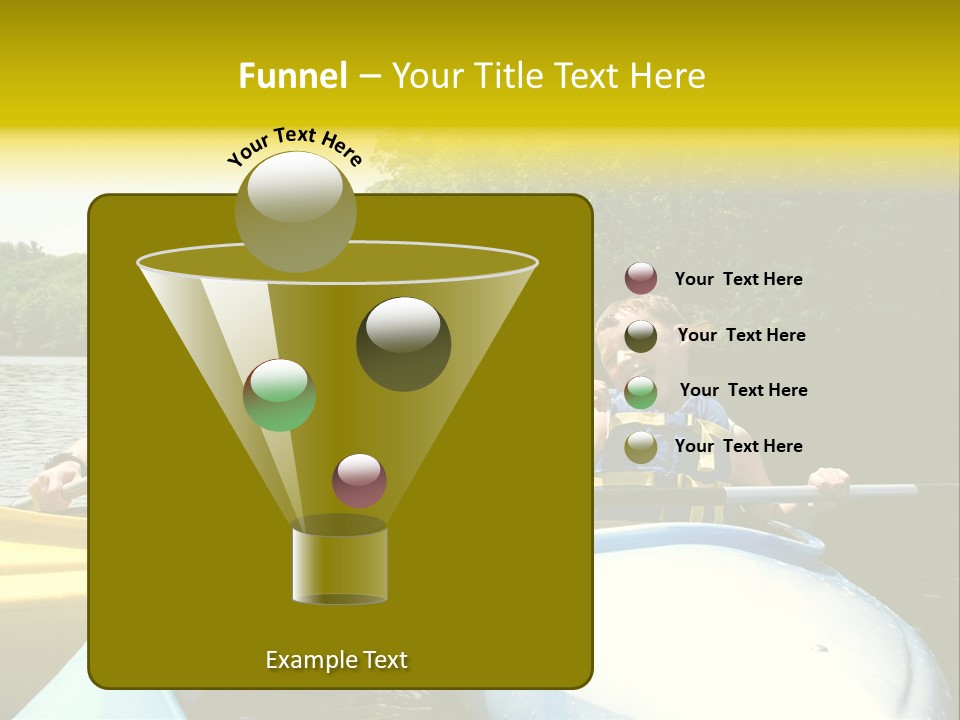 Funnel – Your Title Text Here

Your Text Here

Your Text Here

Your Text Here

Your Text Here

Your Text Here

Example Text